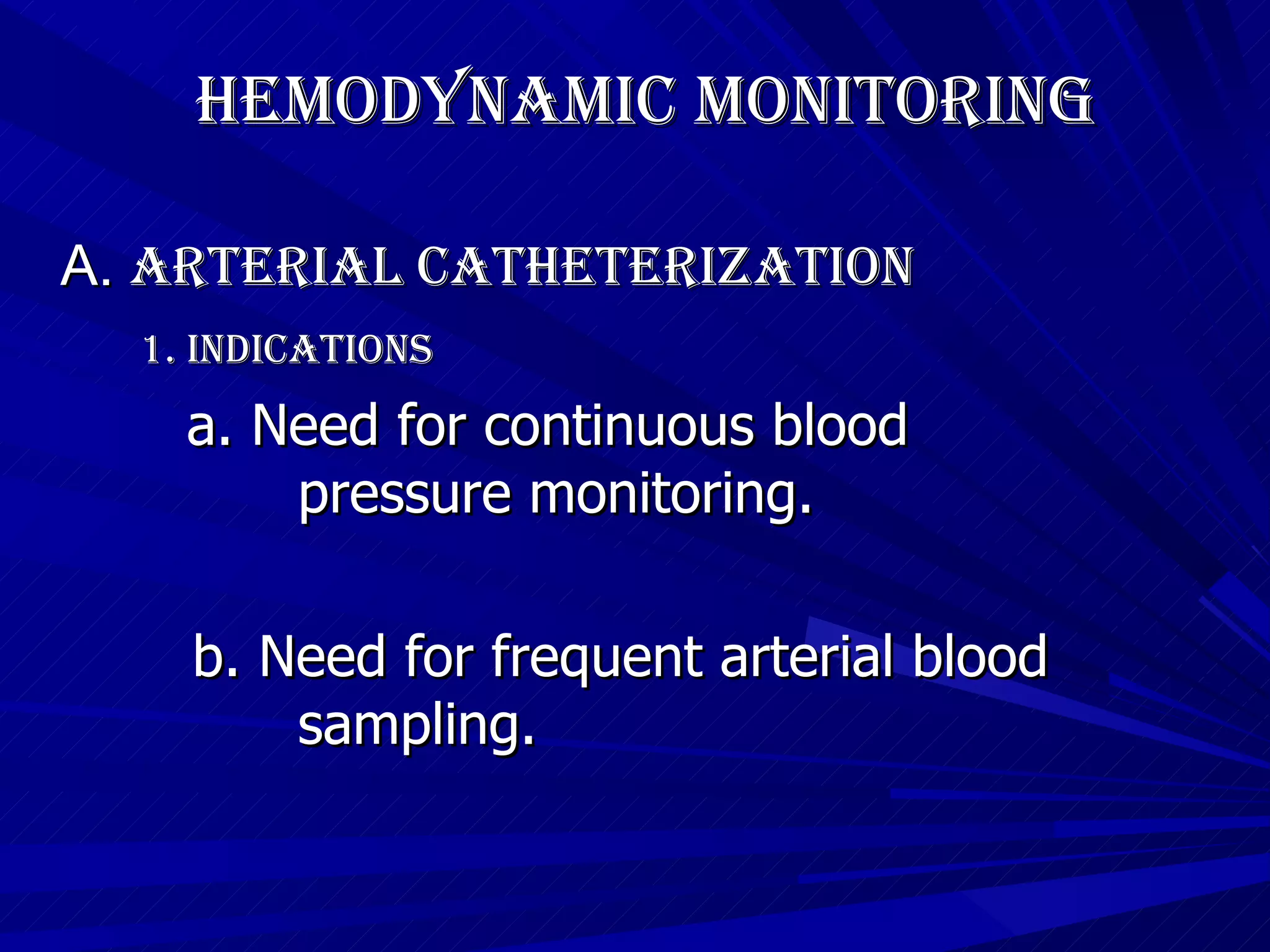 HEMODYNAMIC MONITORING

A. ARTERIAL CATHETERIZATION

1. INDICATIONS

a. Need for continuous blood pressure monitoring.

b. Need for frequent arterial blood sampling.